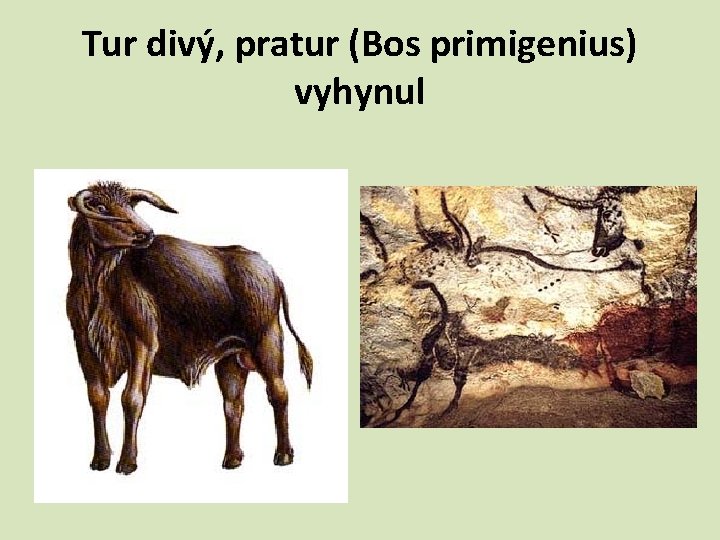 Tur divý, pratur (Bos primigenius) vyhynul